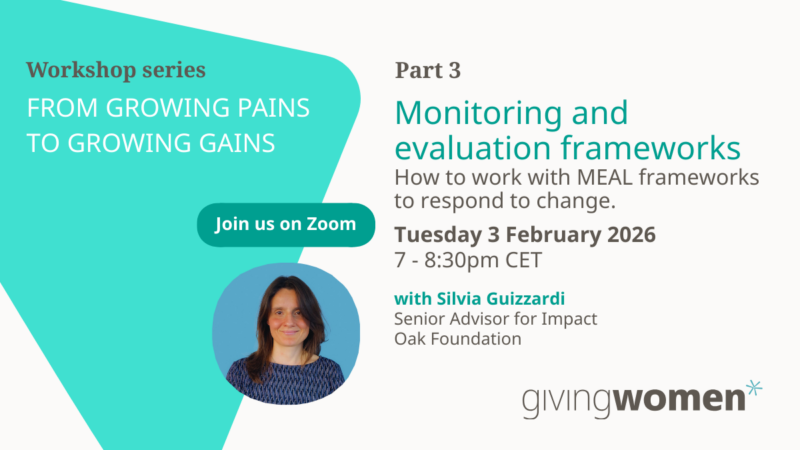 Workshop series
FROM GROWING PAINS TO GROWING GAINS

Join us on Zoom

Part 3

Monitoring and evaluation frameworks

How to work with MEAL frameworks to respond to change.

Tuesday 3 February 2026
7 - 8:30pm CET

with Silvia Guizzardi
Senior Advisor for Impact
Oak Foundation

givingwomen*